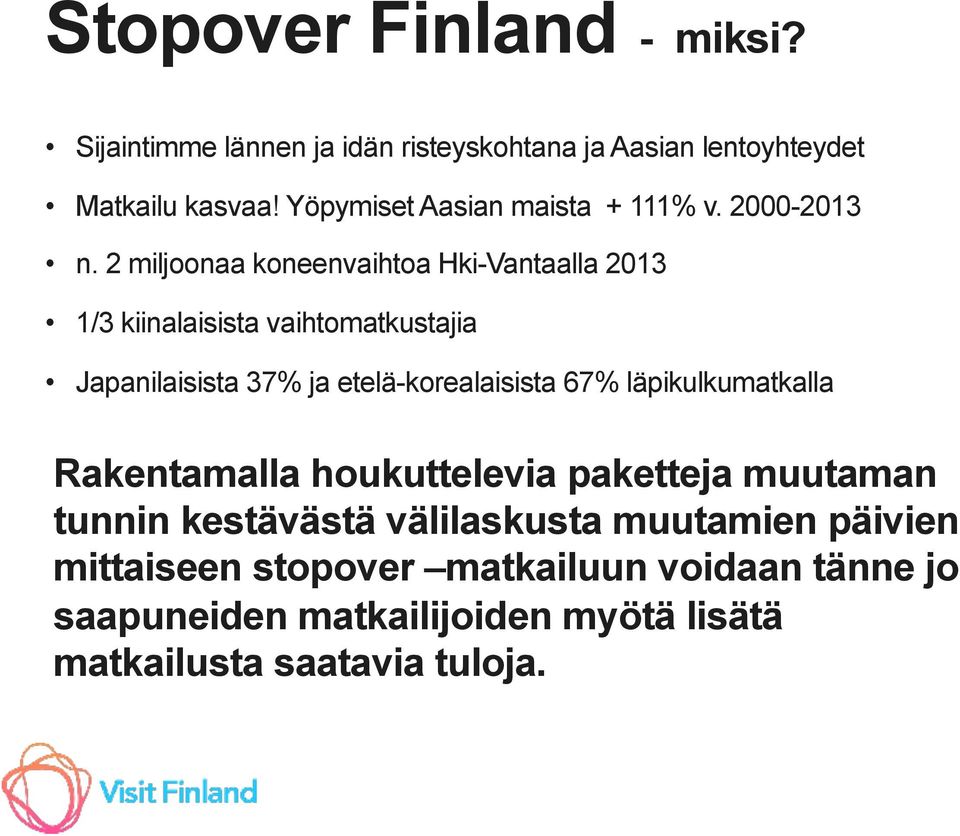 Stopover Finland - miksi?

• Sijaintimme lännen ja idän risteyskohtana ja Aasian lentoyhteydet

• Matkailu kasvaa! Yöpymiset Aasian maista + 111% v. 2000-2013

• n. 2 miljoonaa koneenvaihtoa Hki-Vantaalla 2013

• 1/3 kiinalaisista vaihtomatkustajia

• Japanilaisista 37% ja etelä-korealaisista 67% läpikulkumatkalla

Rakentamalla houkuttelevia paketteja muutaman tunnin kestävästä välilaskusta muutamien päivien mittaiseen stopover –matkailuun voidaan tänne jo saapuneiden matkailijoiden myötä lisätä matkailusta saatavia tuloja.

Visit Finland